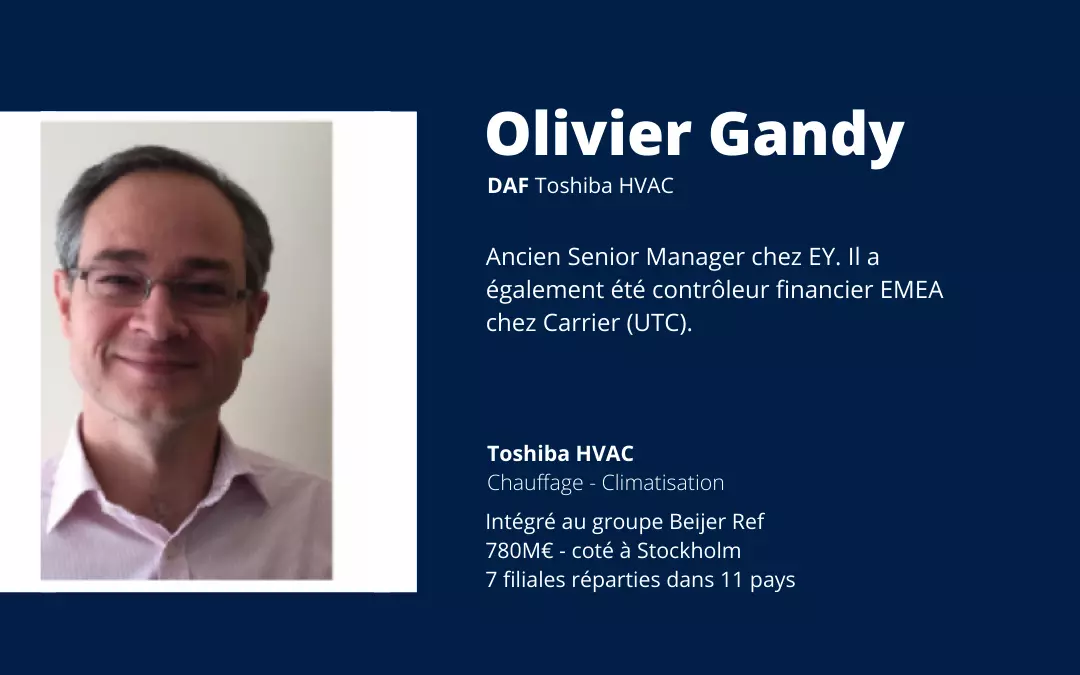 Olivier Gandy
DAF Toshiba HVAC

Ancien Senior Manager chez EY. Il a également été contrôleur financier EMEA chez Carrier (UTC).

Toshiba HVAC
Chauffage - Climatisation

Intégré au groupe Beijer Ref
780M€ - coté à Stockholm
7 filiales réparties dans 11 pays